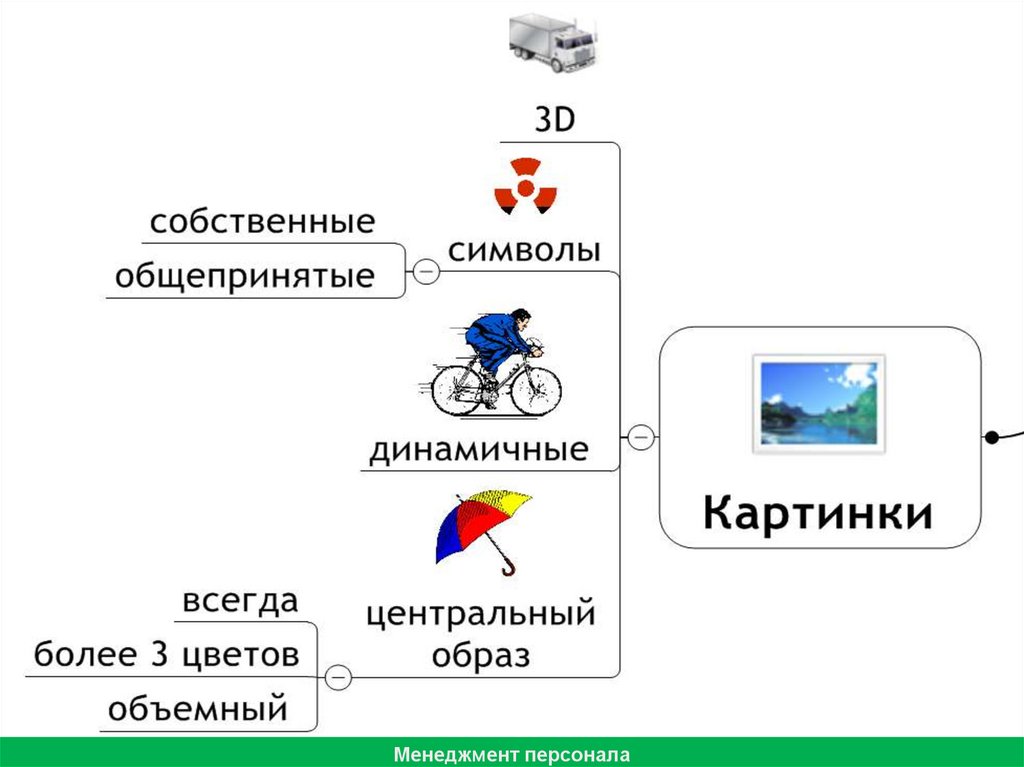 3D

собственные
общепринятые
символы

динамичные

Картинки

всегда
более 3 цветов
объемный
центральный образ

Менеджмент персонала